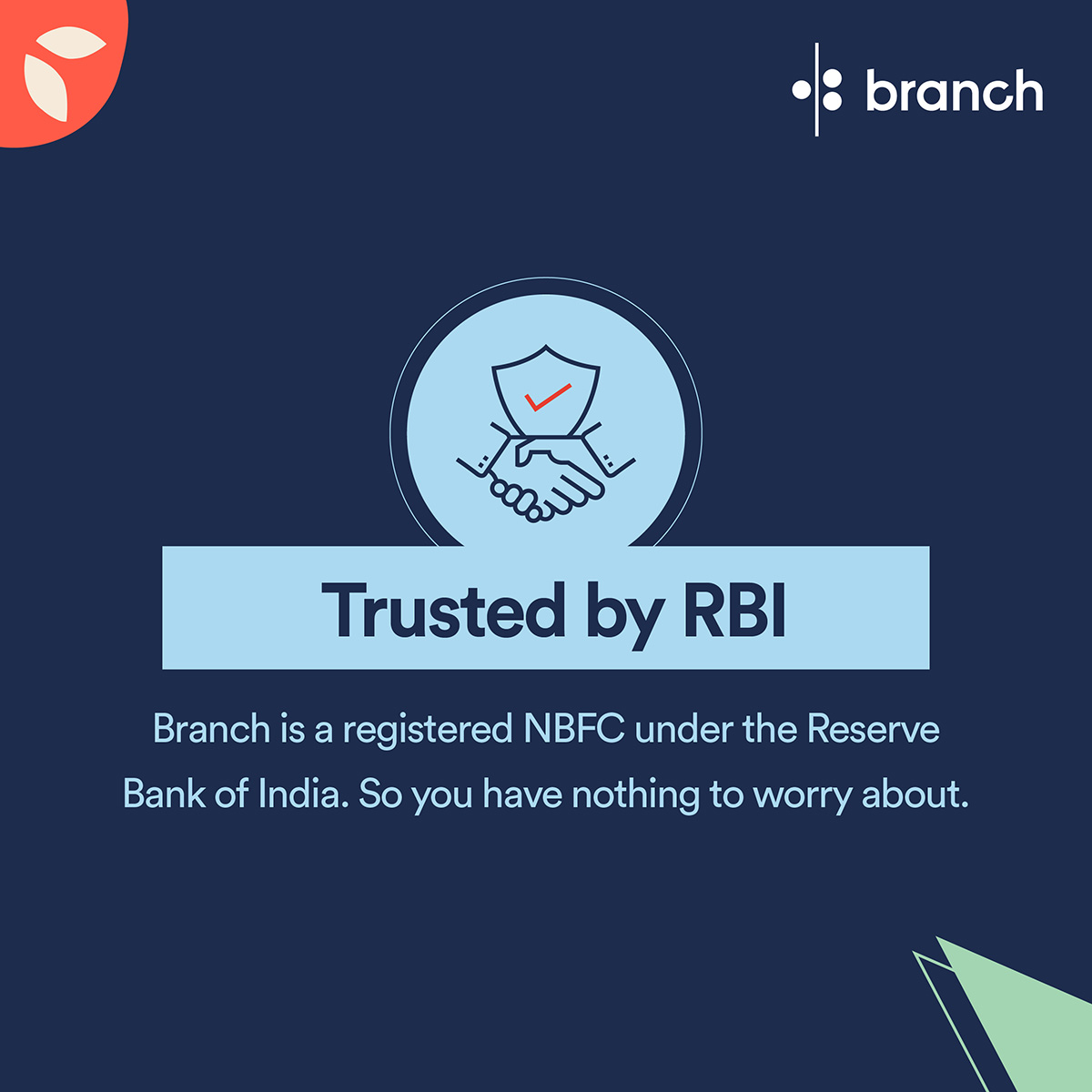 branch

Trusted by RBI

Branch is a registered NBFC under the Reserve Bank of India. So you have nothing to worry about.